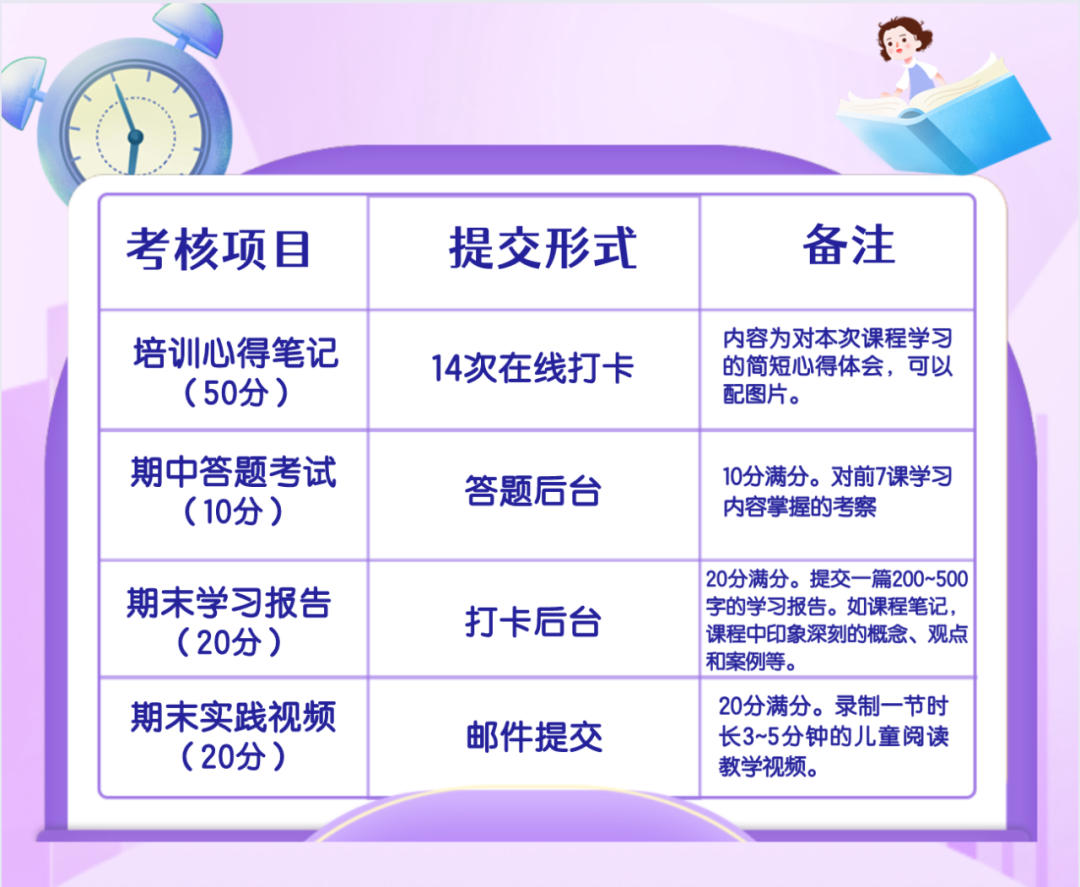 | 考核项目 | 提交形式 | 备注 |
|---|---|---|
| 培训心得笔记（50分） | 14次在线打卡 | 内容为对本次课程学习的简短心得体会，可以配图片。 |
| 期中答题考试（10分） | 答题后台 | 10分满分。对前7课学习内容掌握的考察 |
| 期末学习报告（20分） | 打卡后台 | 20分满分。提交一篇200~500字的学习报告。如课程笔记，课程中印象深刻的概念、观点和案例等。 |
| 期末实践视频（20分） | 邮件提交 | 20分满分。录制一节时长3~5分钟的儿童阅读教学视频。 |